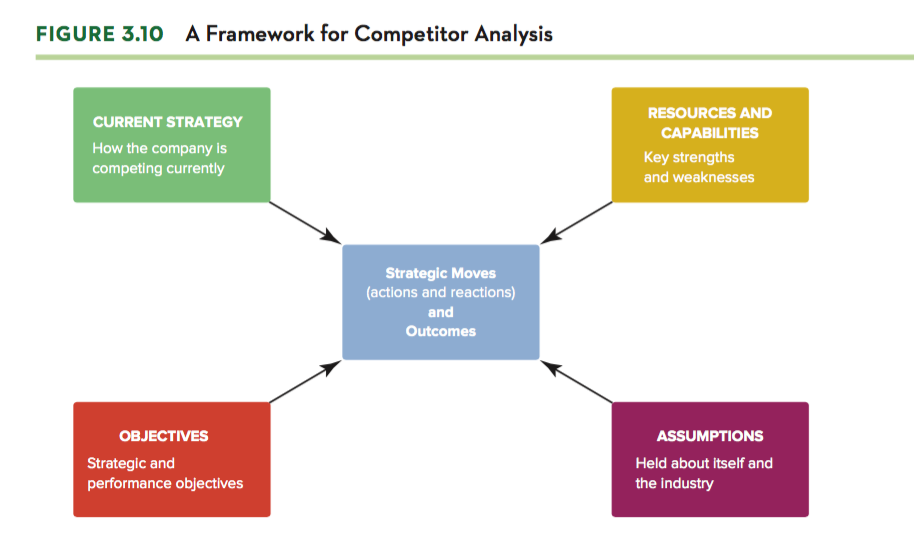 FIGURE 3.10 A Framework for Competitor Analysis

CURRENT STRATEGY
How the company is competing currently

RESOURCES AND CAPABILITIES
Key strengths and weaknesses

Strategic Moves
(actions and reactions)
and
Outcomes

OBJECTIVES
Strategic and performance objectives

ASSUMPTIONS
Held about itself and the industry